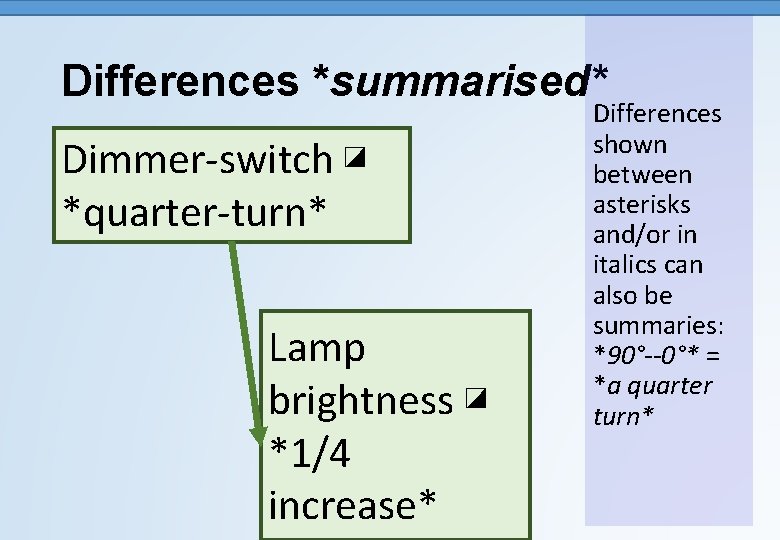 Differences *summarised*

Dimmer-switch ◪ *quarter-turn*

Lamp brightness ◪ *1/4 increase*

Differences shown between asterisks and/or in italics can also be summaries: *90°--0°* = *a quarter turn*